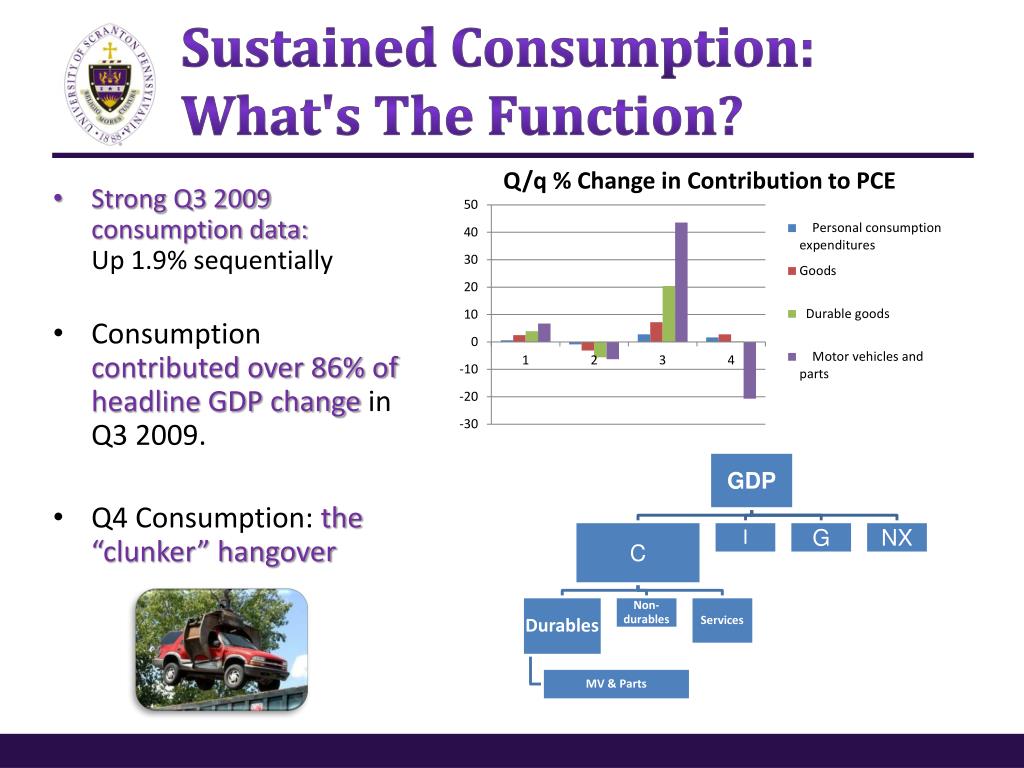 UNIVERSITY OF SCRANTON PENNSYLVANIA 1888

Sustained Consumption: What's The Function?

• Strong Q3 2009 consumption data: Up 1.9% sequentially

• Consumption contributed over 86% of headline GDP change in Q3 2009.

• Q4 Consumption: the “clunker” hangover

Q/q % Change in Contribution to PCE

50
40
30
20
10
0
-10
-20
-30

1 2 3 4

Personal consumption expenditures
Goods
Durable goods
Motor vehicles and parts

GDP
C
I
G
NX
Durables
Non-durables
Services
MV & Parts